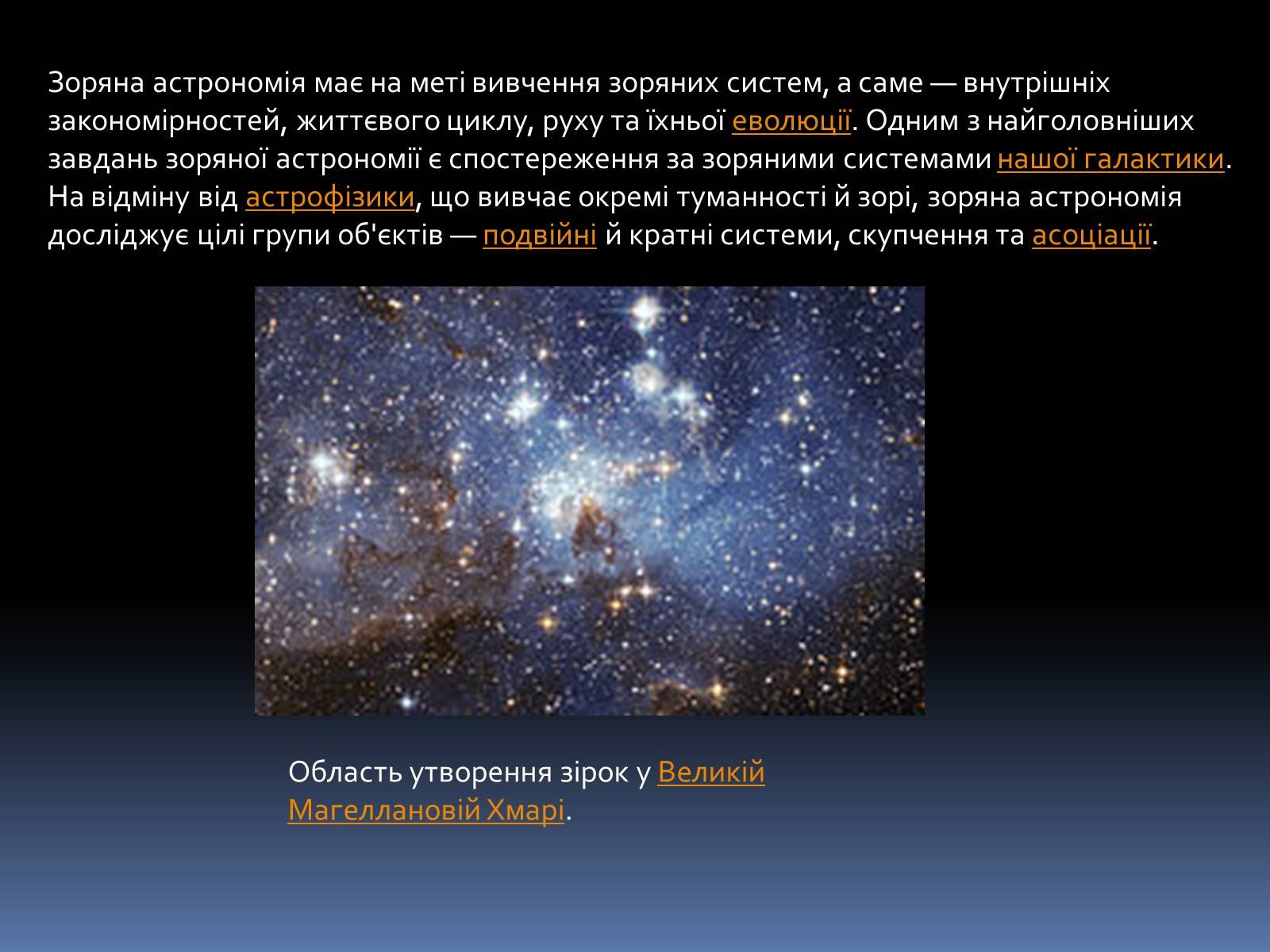 Зоряна астрономія має на меті вивчення зоряних систем, а саме — внутрішніх закономірностей, життєвого циклу, руху та їхньої еволюції. Одним з найголовніших завдань зоряної астрономії є спостереження за зоряними системами нашої галактики. На відміну від астрофізики, що вивчає окремі туманності й зорі, зоряна астрономія досліджує цілі групи об'єктів — подвійні й кратні системи, скупчення та асоціації.

Область утворення зірок у Великій Магеллановій Хмарі.